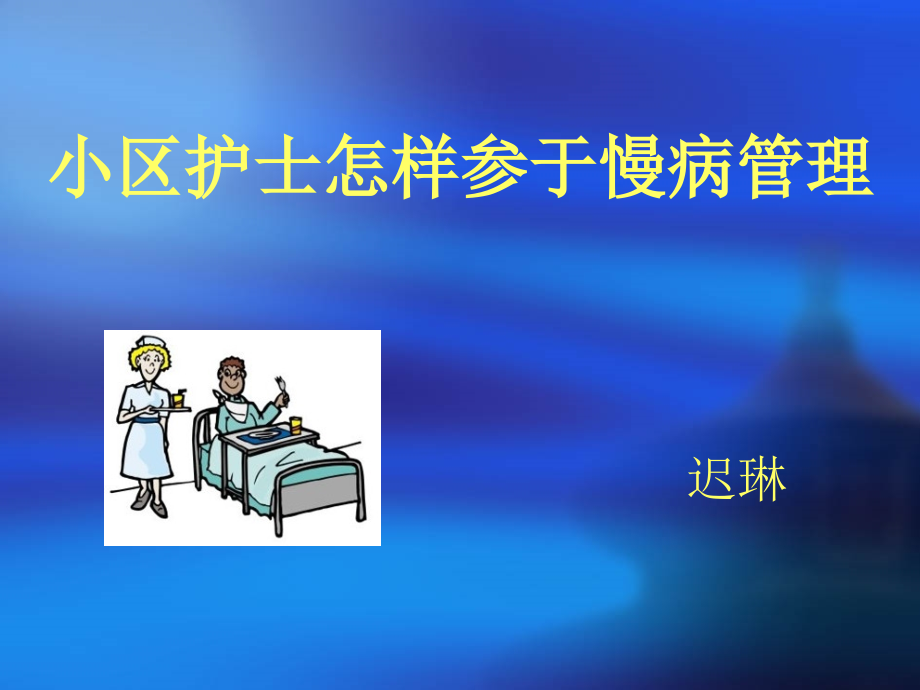 小区护士怎样参于慢病管理

迟琳